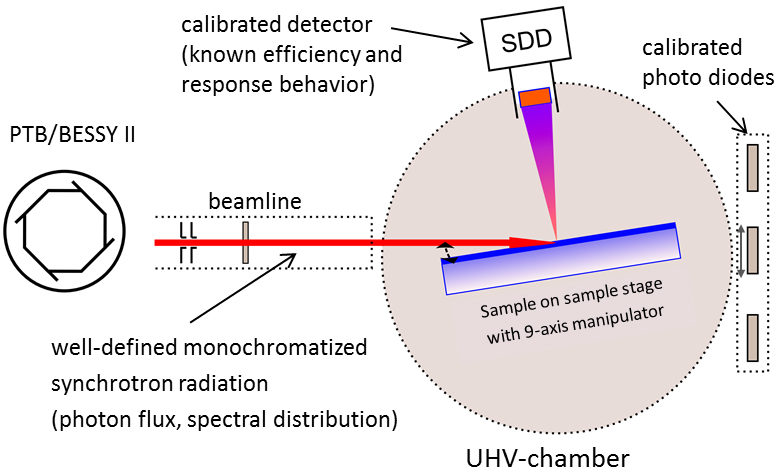 calibrated detector
(known efficiency and response behavior)

SDD

calibrated photo diodes

PTB/BESSY II

beamline

Sample on sample stage
with 9-axis manipulator

well-defined monochromatized synchrotron radiation
(photon flux, spectral distribution)

UHV-chamber